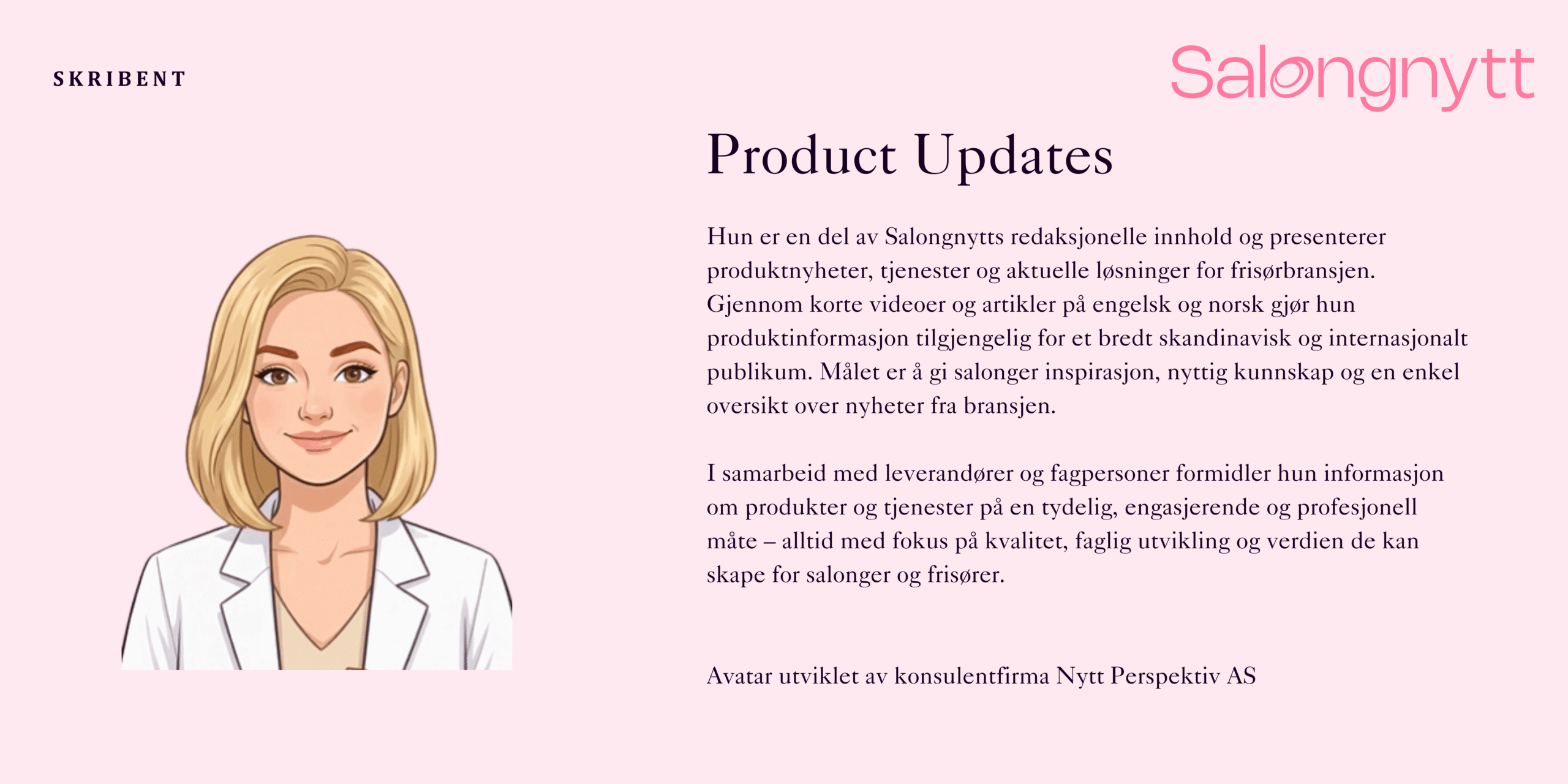 SKRIBENT

Salongnytt

Product Updates

Hun er en del av Salongnytts redaksjonelle innhold og presenterer produktnyheter, tjenester og aktuelle løsninger for frisørbransjen. Gjennom korte videoer og artikler på engelsk og norsk gjør hun produktinformasjon tilgjengelig for et bredt skandinavisk og internasjonalt publikum. Målet er å gi salonger inspirasjon, nyttig kunnskap og en enkel oversikt over nyheter fra bransjen.

I samarbeid med leverandører og fagpersoner formidler hun informasjon om produkter og tjenester på en tydelig, engasjerende og profesjonell måte – alltid med fokus på kvalitet, faglig utvikling og verdien de kan skape for salonger og frisører.

Avatar utviklet av konsulentfirma Nytt Perspektiv AS